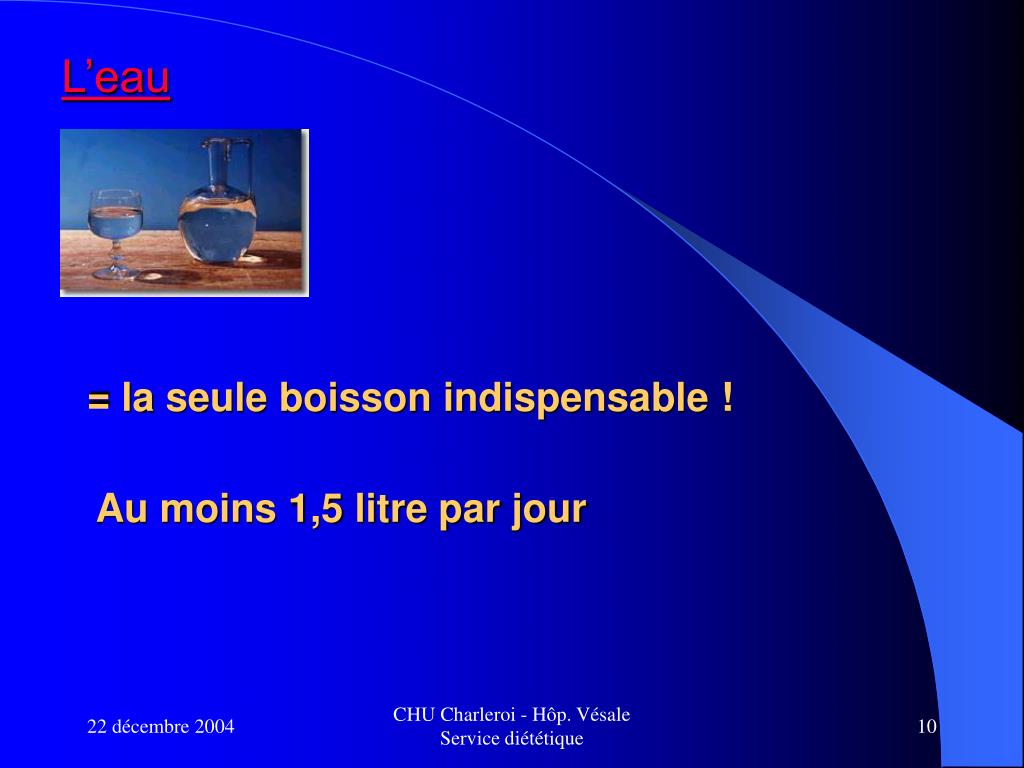 L’eau

= la seule boisson indispensable !

Au moins 1,5 litre par jour

22 décembre 2004

CHU Charleroi - Hôp. Vésale
Service diététique

10